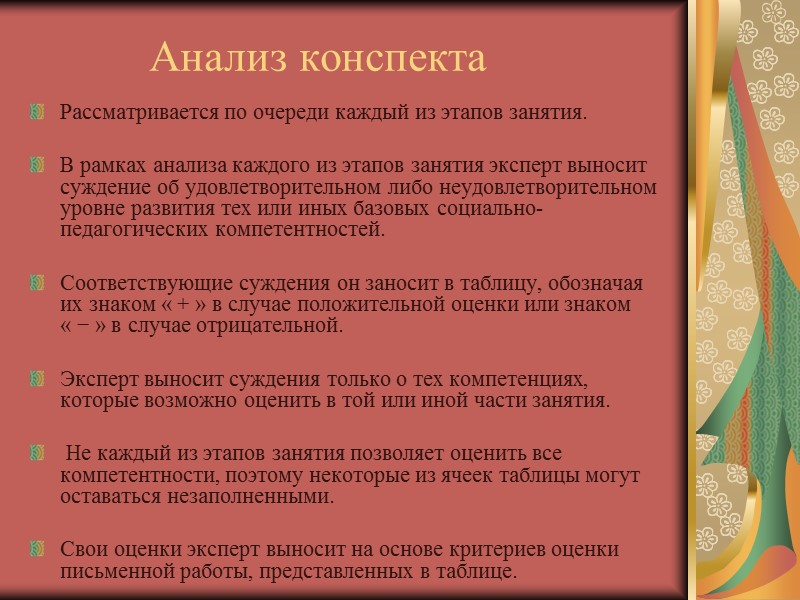 Анализ конспекта

Рассматривается по очереди каждый из этапов занятия.

В рамках анализа каждого из этапов занятия эксперт выносит суждение об удовлетворительном либо неудовлетворительном уровне развития тех или иных базовых социально-педагогических компетентностей.

Соответствующие суждения он заносит в таблицу, обозначая их знаком « + » в случае положительной оценки или знаком « − » в случае отрицательной.

Эксперт выносит суждения только о тех компетенциях, которые возможно оценить в той или иной части занятия.

Не каждый из этапов занятия позволяет оценить все компетентности, поэтому некоторые из ячеек таблицы могут оставаться незаполненными.

Свои оценки эксперт выносит на основе критериев оценки письменной работы, представленных в таблице.